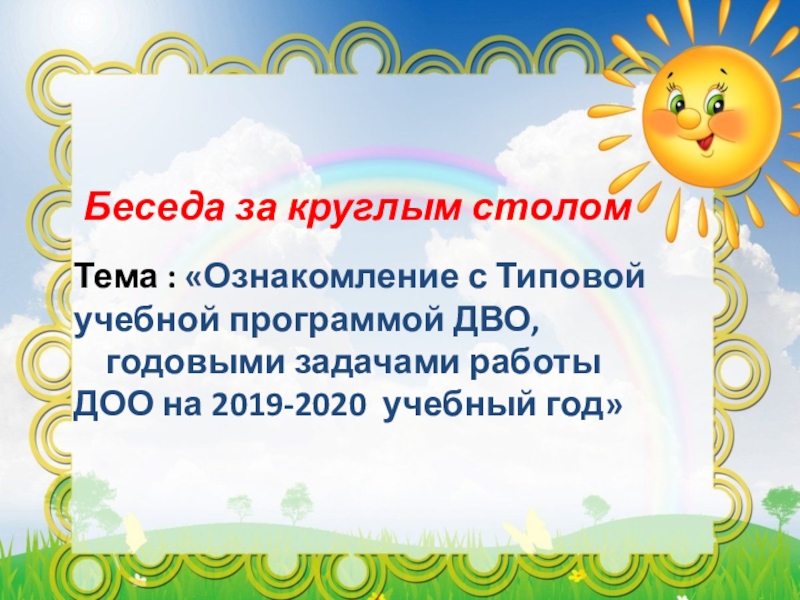 Беседа за круглым столом

Тема : «Ознакомление с Типовой учебной программой ДВО, годовыми задачами работы ДОО на 2019-2020 учебный год»